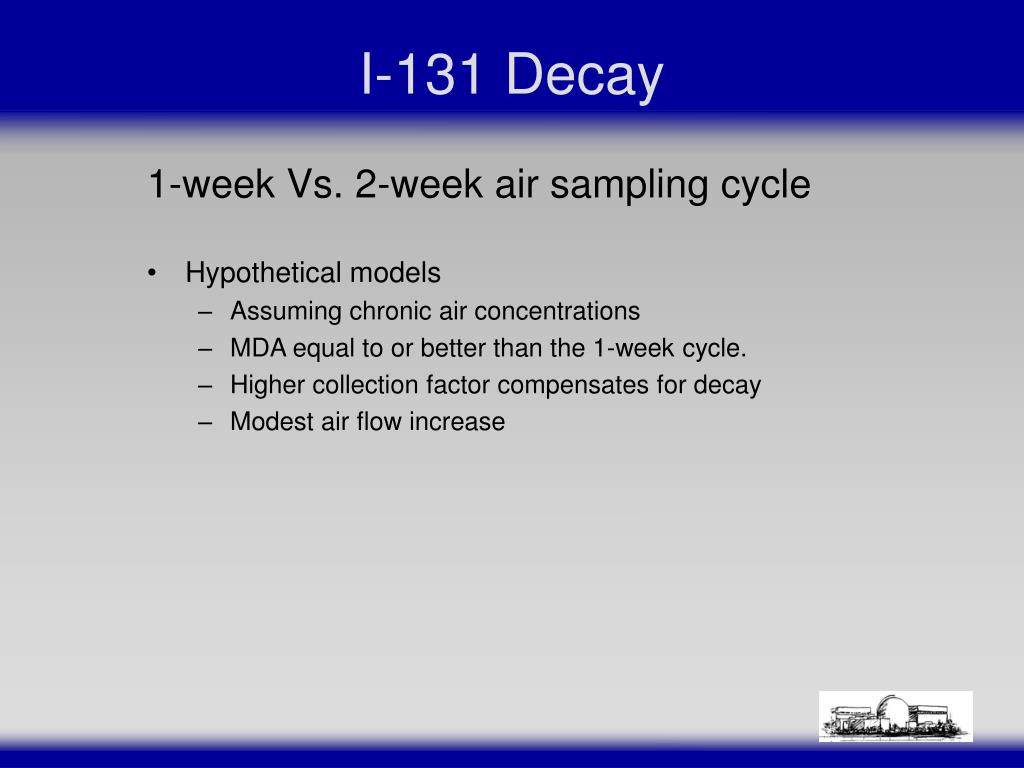 I-131 Decay

1-week Vs. 2-week air sampling cycle

• Hypothetical models
– Assuming chronic air concentrations
– MDA equal to or better than the 1-week cycle.
– Higher collection factor compensates for decay
– Modest air flow increase